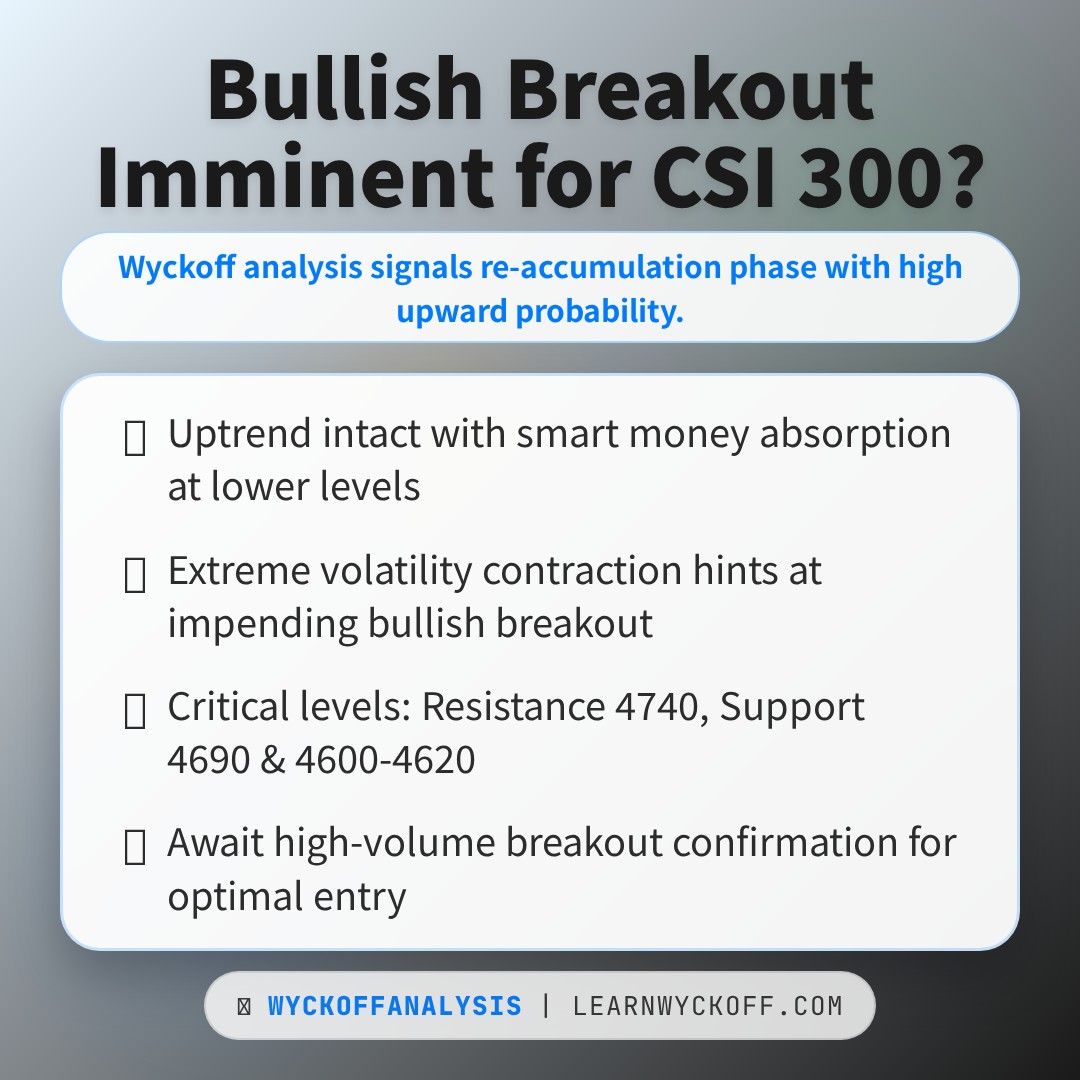 Bullish Breakout Imminent for CSI 300?

Wyckoff analysis signals re-accumulation phase with high upward probability.

Uptrend intact with smart money absorption at lower levels

Extreme volatility contraction hints at impending bullish breakout

Critical levels: Resistance 4740, Support 4690 & 4600-4620

Await high-volume breakout confirmation for optimal entry

WYCKOFFANALYSIS | LEARNWYCKOFF.COM